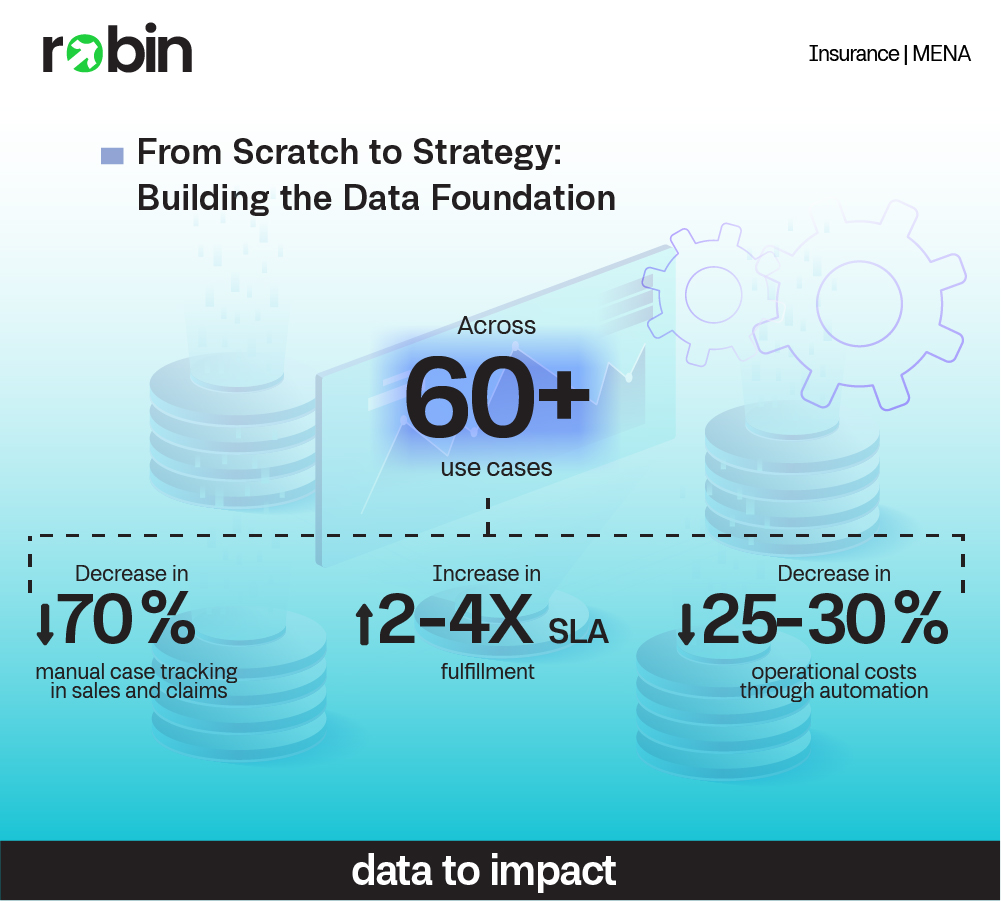 robin

Insurance | MENA

From Scratch to Strategy: Building the Data Foundation

Across
60+
use cases

Decrease in
↓70%
manual case tracking in sales and claims

Increase in
↑2-4X SLA
fulfillment

Decrease in
↓25-30%
operational costs through automation

data to impact